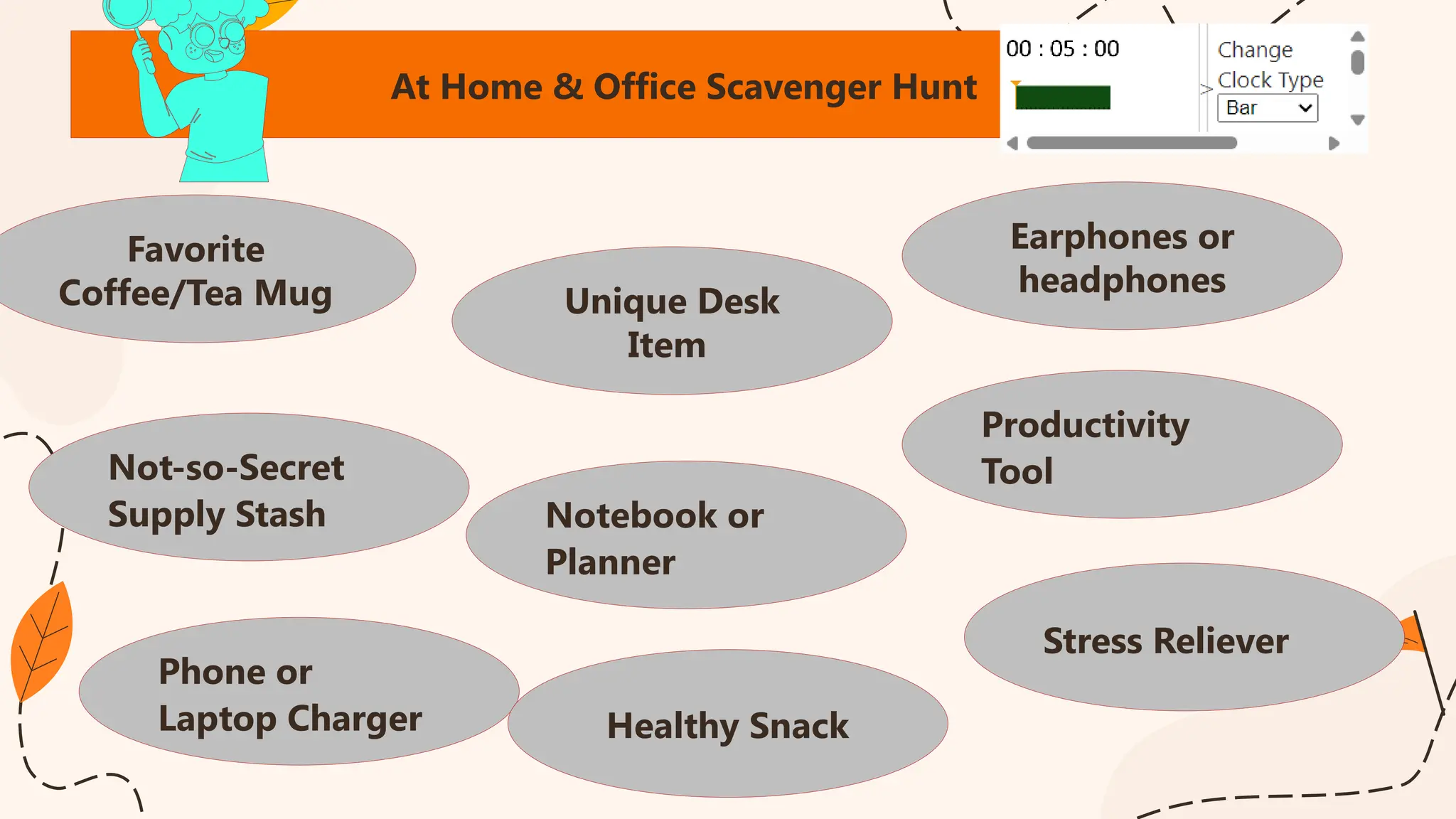 At Home & Office Scavenger Hunt

00 : 05 : 00

Change Clock Type

Bar

Favorite Coffee/Tea Mug

Unique Desk Item

Earphones or headphones

Not-so-Secret Supply Stash

Notebook or Planner

Productivity Tool

Phone or Laptop Charger

Healthy Snack

Stress Reliever